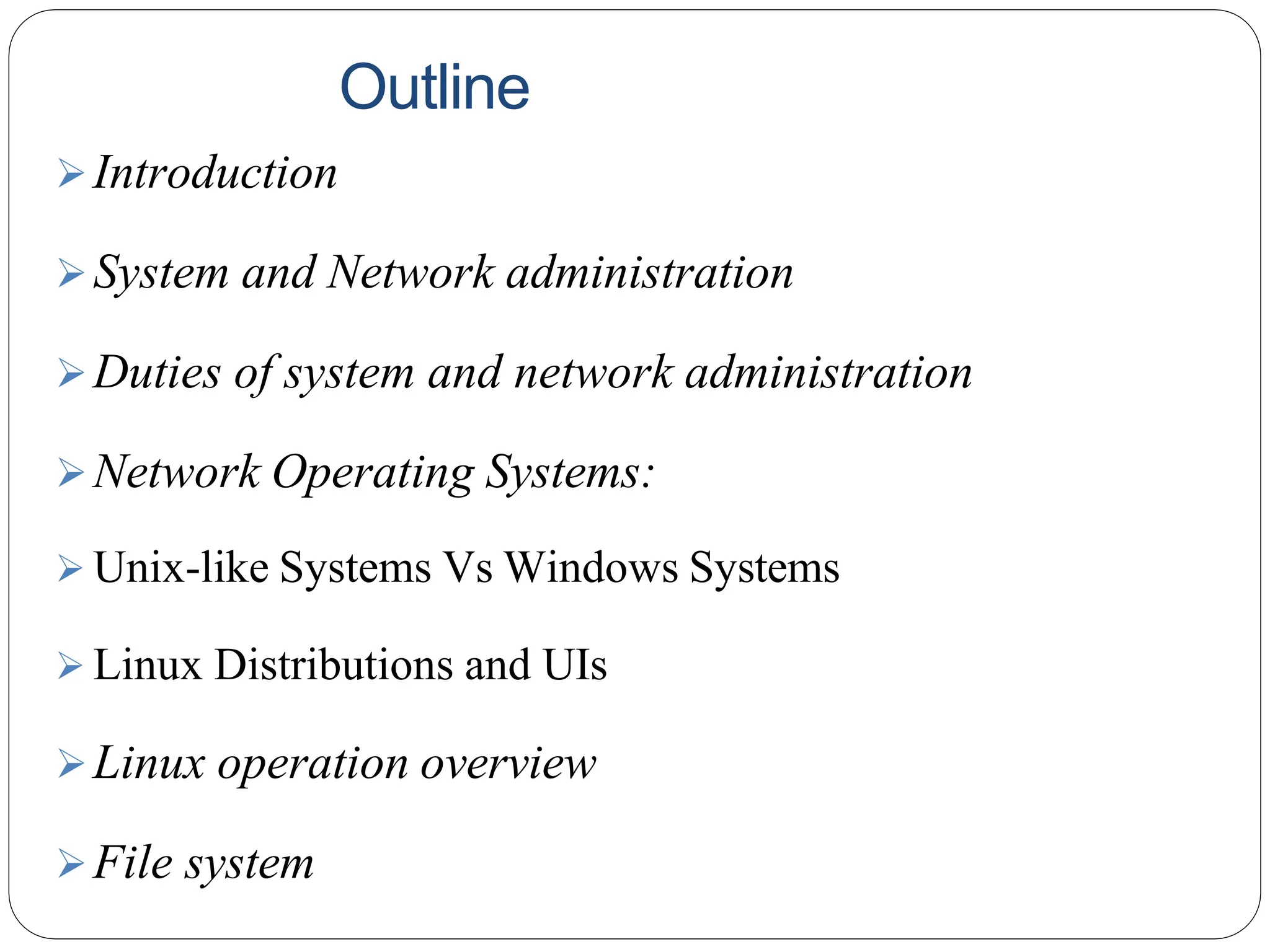 Outline

➢ Introduction

➢ System and Network administration

➢ Duties of system and network administration

➢ Network Operating Systems:

➢ Unix-like Systems Vs Windows Systems

➢ Linux Distributions and UIs

➢ Linux operation overview

➢ File system